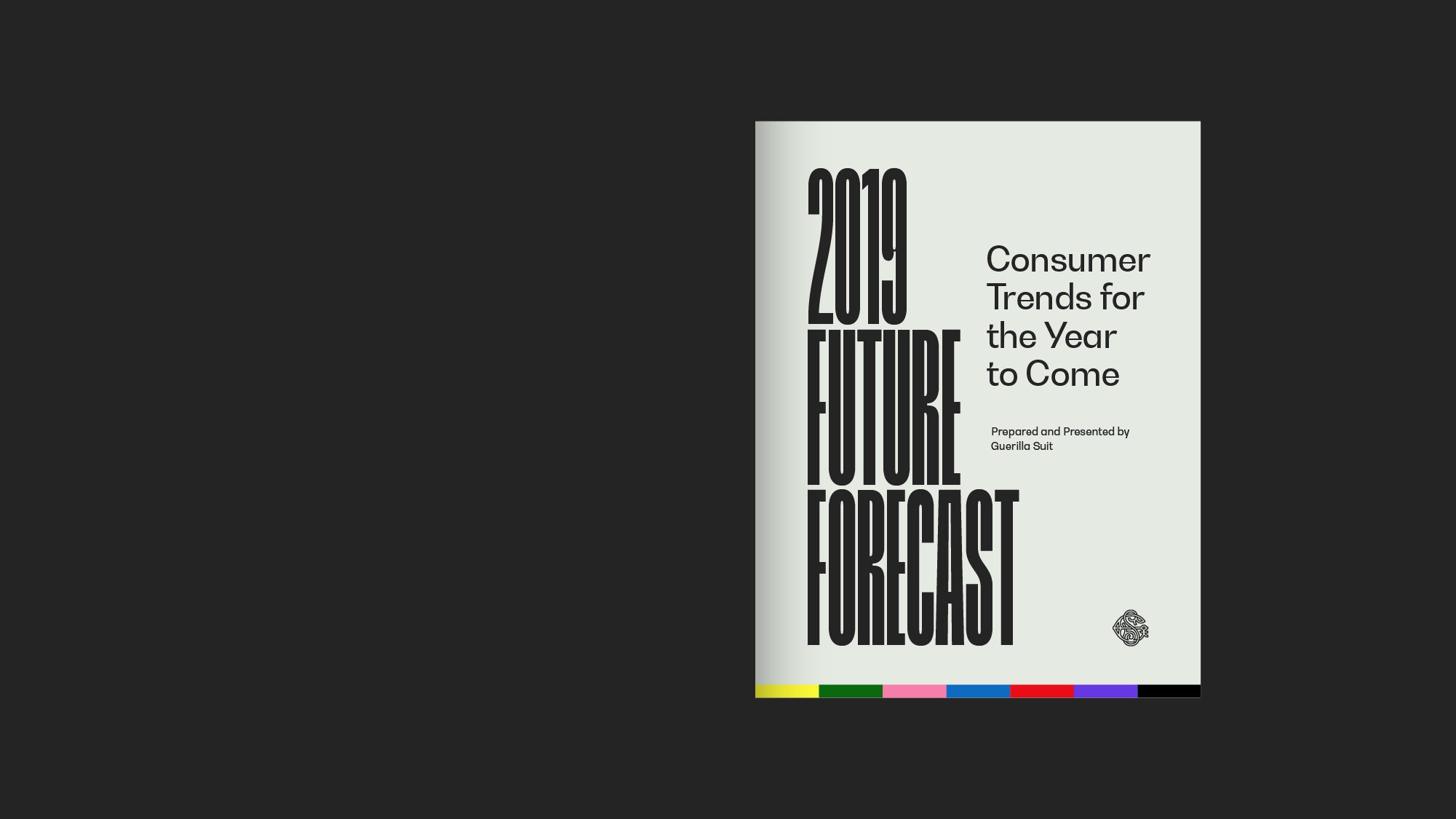 2019 FUTURE FORECAST

Consumer Trends for the Year to Come

Prepared and Presented by Guerilla Suit